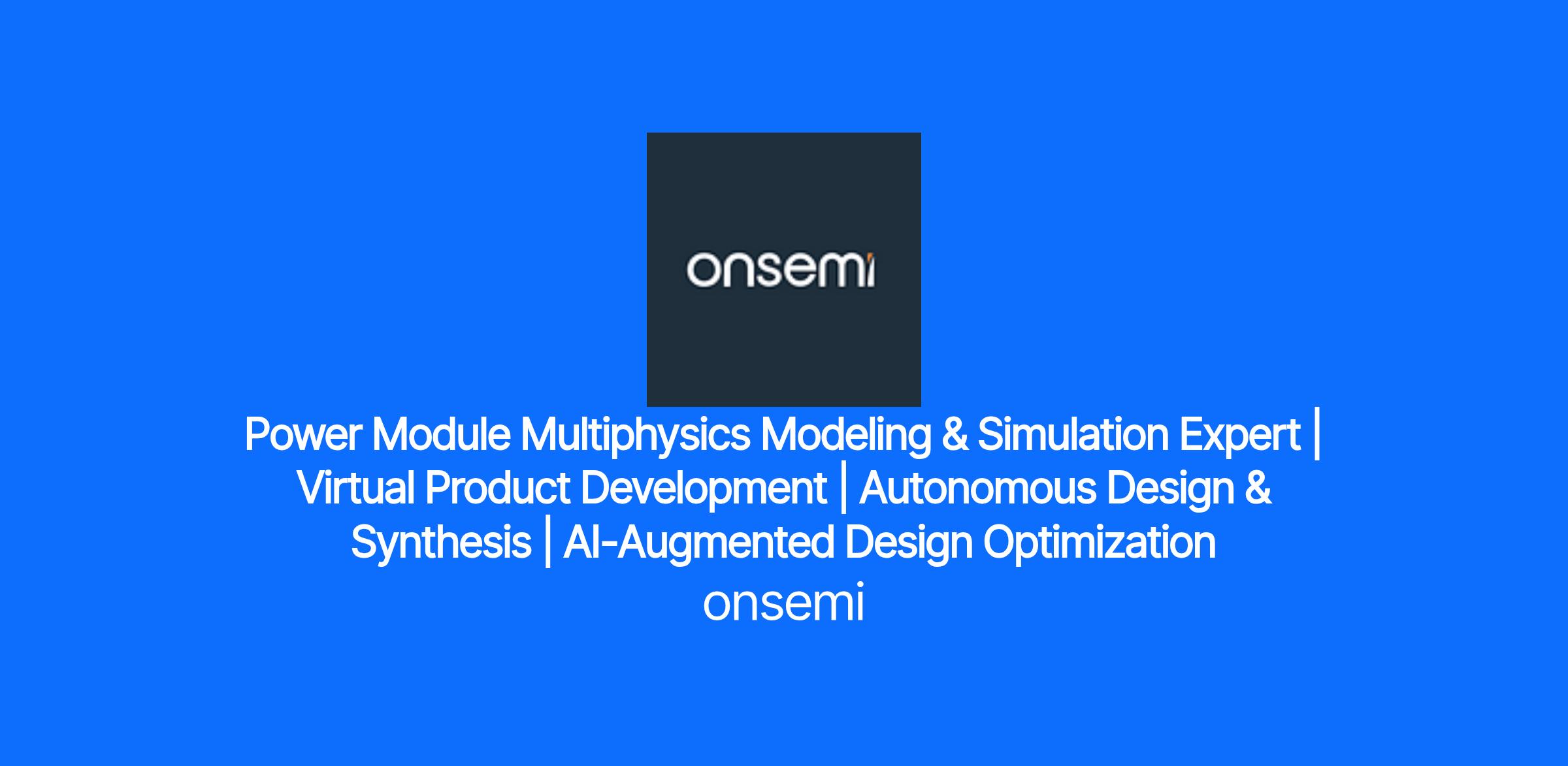 onsemi

Power Module Multiphysics Modeling & Simulation Expert | Virtual Product Development | Autonomous Design & Synthesis | AI-Augmented Design Optimization

onsemi